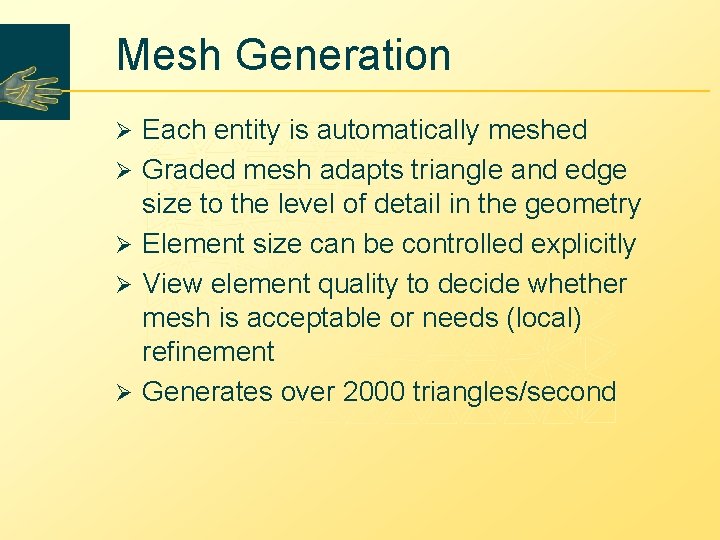 Mesh Generation

➢ Each entity is automatically meshed
➢ Graded mesh adapts triangle and edge size to the level of detail in the geometry
➢ Element size can be controlled explicitly
➢ View element quality to decide whether mesh is acceptable or needs (local) refinement
➢ Generates over 2000 triangles/second